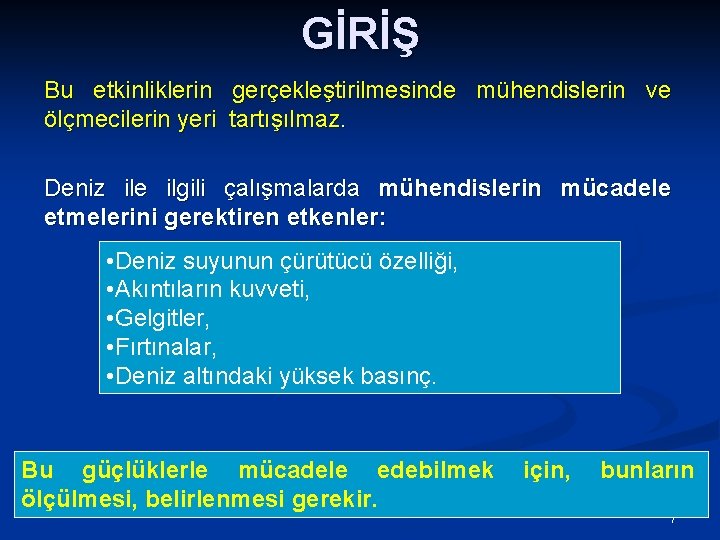 GİRİŞ

Bu etkinliklerin gerçekleştirilmesinde mühendislerin ve ölçmecilerin yeri tartışılmaz.

Deniz ile ilgili çalışmalarda mühendislerin mücadele etmelerini gerektiren etkenler:

•Deniz suyunun çürütücü özelliği,
•Akıntıların kuvveti,
•Gelgitler,
•Fırtınalar,
•Deniz altındaki yüksek basınç.

Bu güçlüklerle mücadele edebilmek için, bunların ölçülmesi, belirlenmesi gerekir.

7